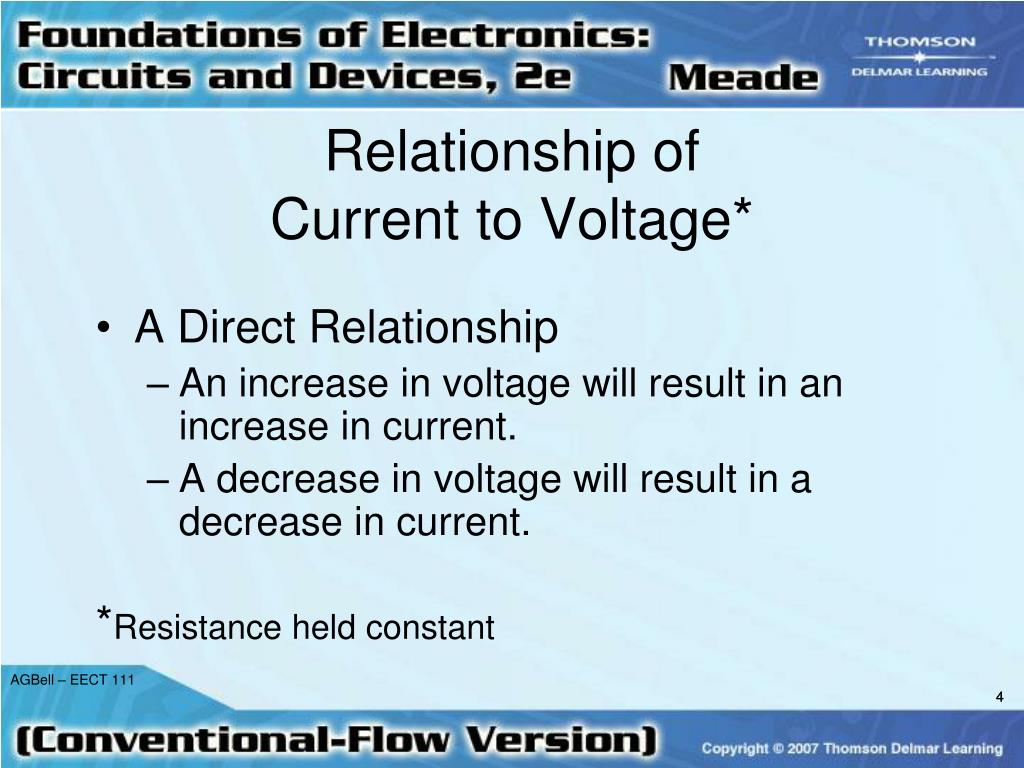 Foundations of Electronics: Circuits and Devices, 2e Meade

THOMSON
DELMAR LEARNING

Relationship of Current to Voltage*

• A Direct Relationship
– An increase in voltage will result in an increase in current.
– A decrease in voltage will result in a decrease in current.

*Resistance held constant

AGBell – EECT 111

4

(Conventional-Flow Version)

Copyright © 2007 Thomson Delmar Learning